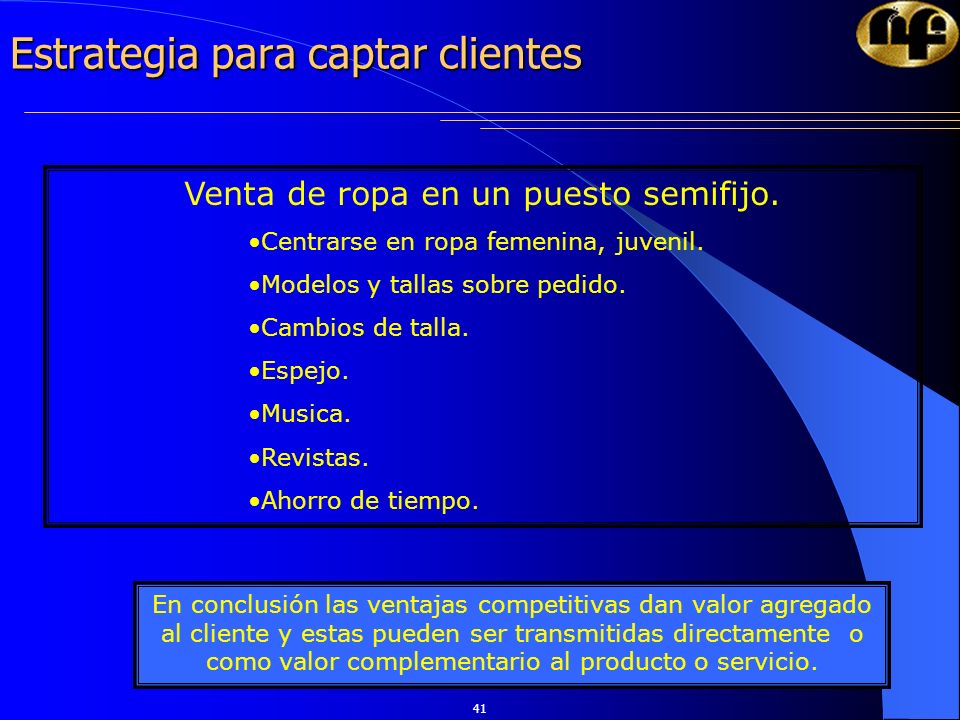 Estrategia para captar clientes

Venta de ropa en un puesto semifijo.

•Centrarse en ropa femenina, juvenil.
•Modelos y tallas sobre pedido.
•Cambios de talla.
•Espejo.
•Musica.
•Revistas.
•Ahorro de tiempo.

En conclusión las ventajas competitivas dan valor agregado al cliente y estas pueden ser transmitidas directamente o como valor complementario al producto o servicio.

41